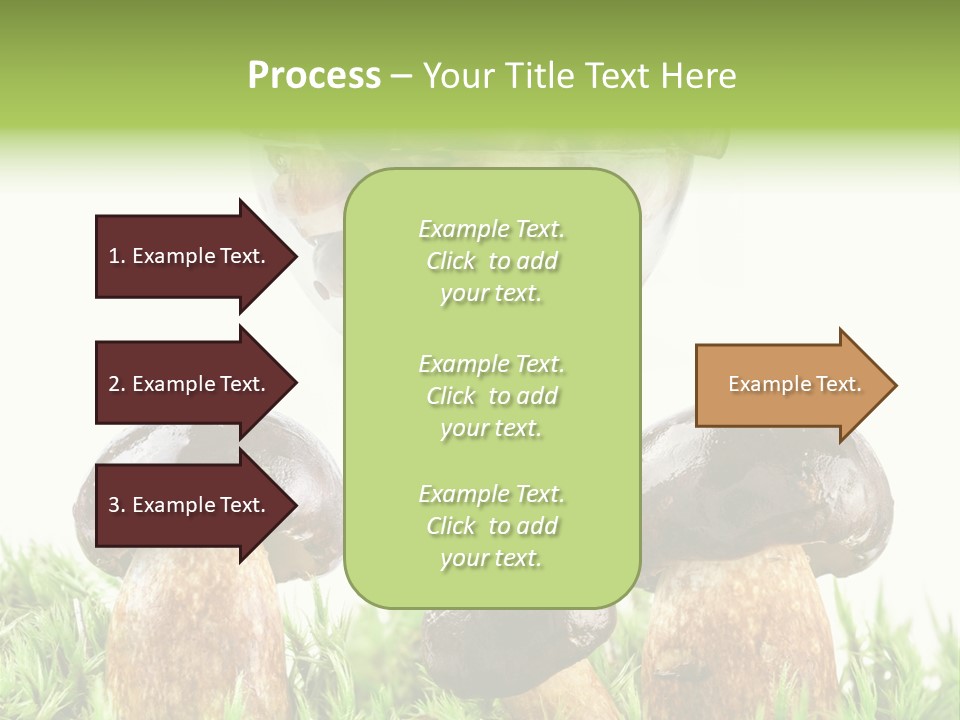 Process – Your Title Text Here

1. Example Text.

2. Example Text.

3. Example Text.

Example Text. Click to add your text.

Example Text. Click to add your text.

Example Text. Click to add your text.

Example Text.